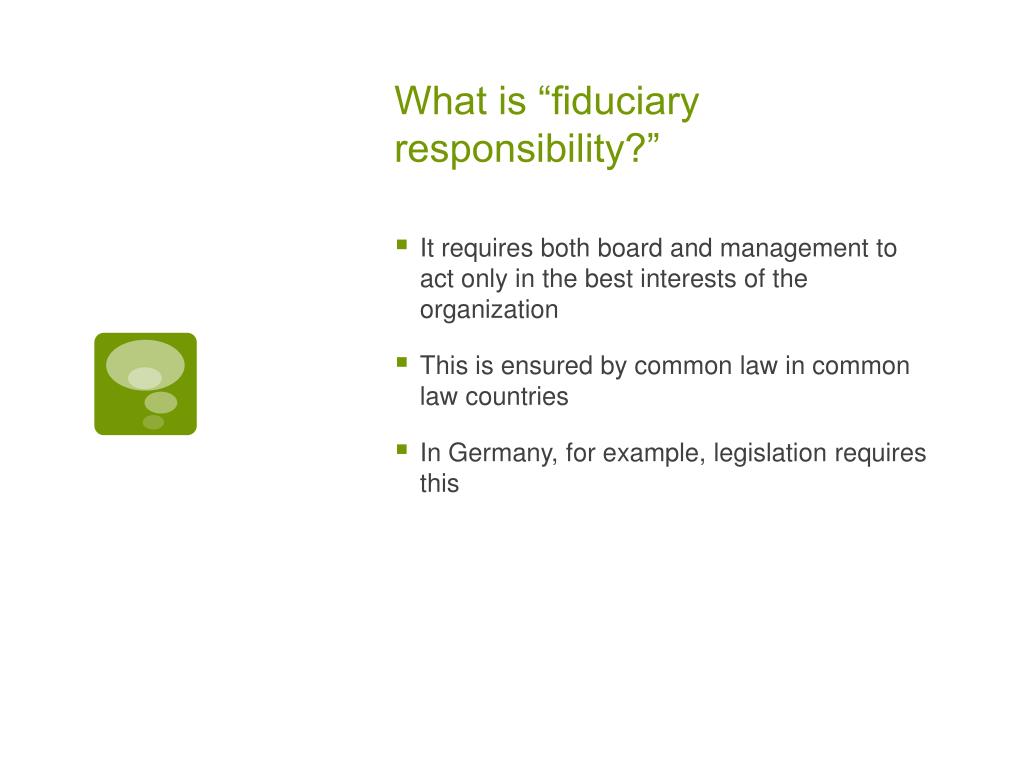 What is “fiduciary responsibility?”

- It requires both board and management to act only in the best interests of the organization
- This is ensured by common law in common law countries
- In Germany, for example, legislation requires this